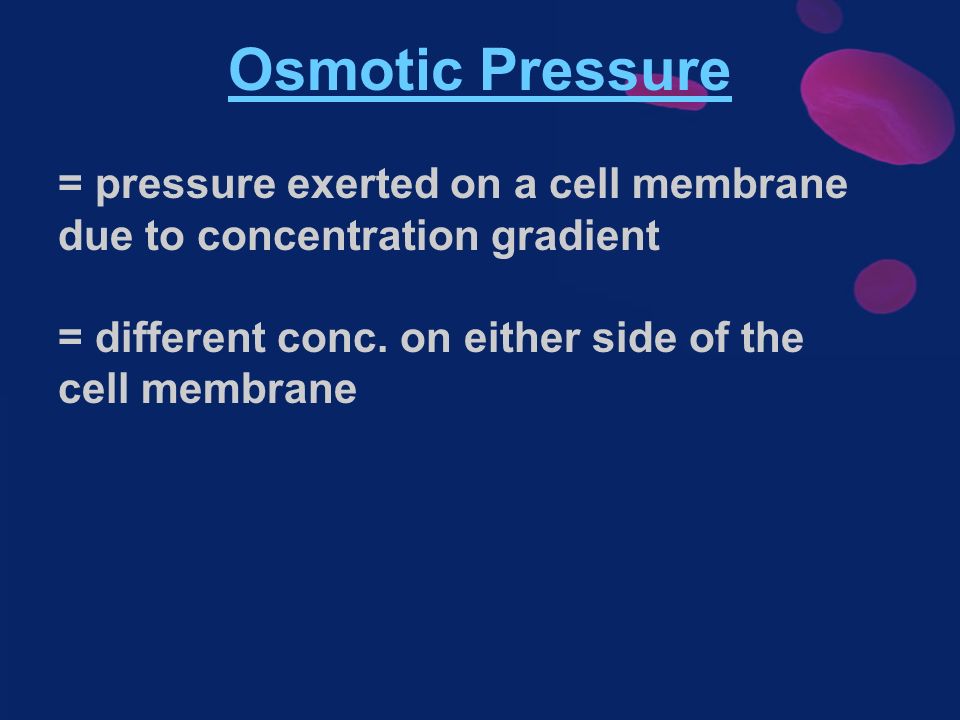 Osmotic Pressure

= pressure exerted on a cell membrane due to concentration gradient

= different conc. on either side of the cell membrane